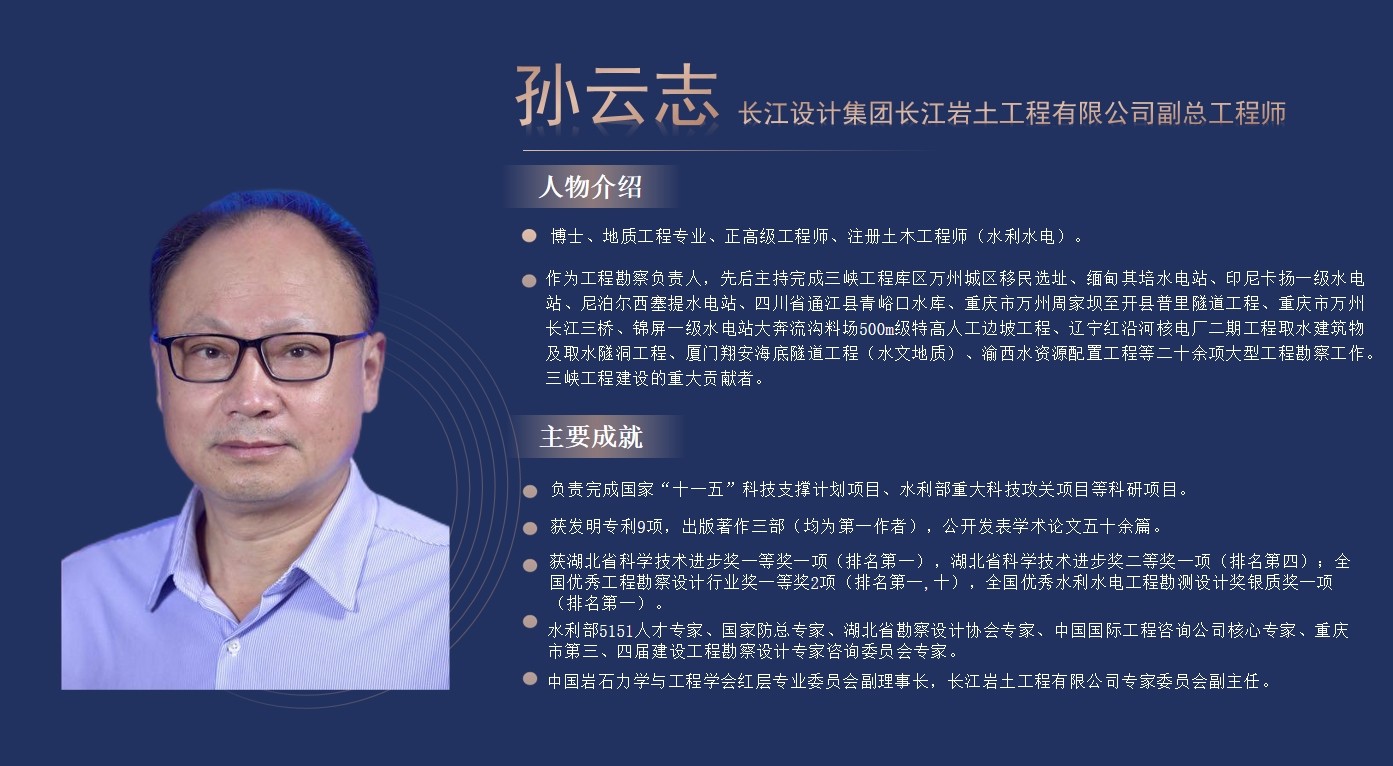 孙云志 长江设计集团长江岩土工程有限公司副总工程师

人物介绍

博士、地质工程专业、正高级工程师、注册土木工程师（水利水电）。

作为工程勘察负责人，先后主持完成三峡工程库区万州城区移民选址、缅甸其培水电站、印尼卡扬一级水电站、尼泊尔西塞提水电站、四川省通江县青峪口水库、重庆市万州周家坝至开县普里隧道工程、重庆市万州长江三桥、锦屏一级水电站大奔流沟料场500m级特高人工边坡工程、辽宁红沿河核电厂二期工程取水建筑物及取水隧洞工程、厦门翔安海底隧道工程（水文地质）、渝西水资源配置工程等二十余项大型工程勘察工作。三峡工程建设的重大贡献者。

主要成就

负责完成国家“十一五”科技支撑计划项目、水利部重大科技攻关项目等科研项目。

获发明专利9项，出版著作三部（均为第一作者），公开发表学术论文五十余篇。

获湖北省科学技术进步奖一等奖一项（排名第一），湖北省科学技术进步奖二等奖一项（排名第四）；全国优秀工程勘察设计行业奖一等奖2项（排名第一,十），全国优秀水利水电工程勘测设计奖银质奖一项（排名第一）。

水利部5151人才专家、国家防总专家、湖北省勘察设计协会专家、中国国际工程咨询公司核心专家、重庆市第三、四届建设工程勘察设计专家咨询委员会专家。

中国岩石力学与工程学会红层专业委员会副理事长，长江岩土工程有限公司专家委员会副主任。